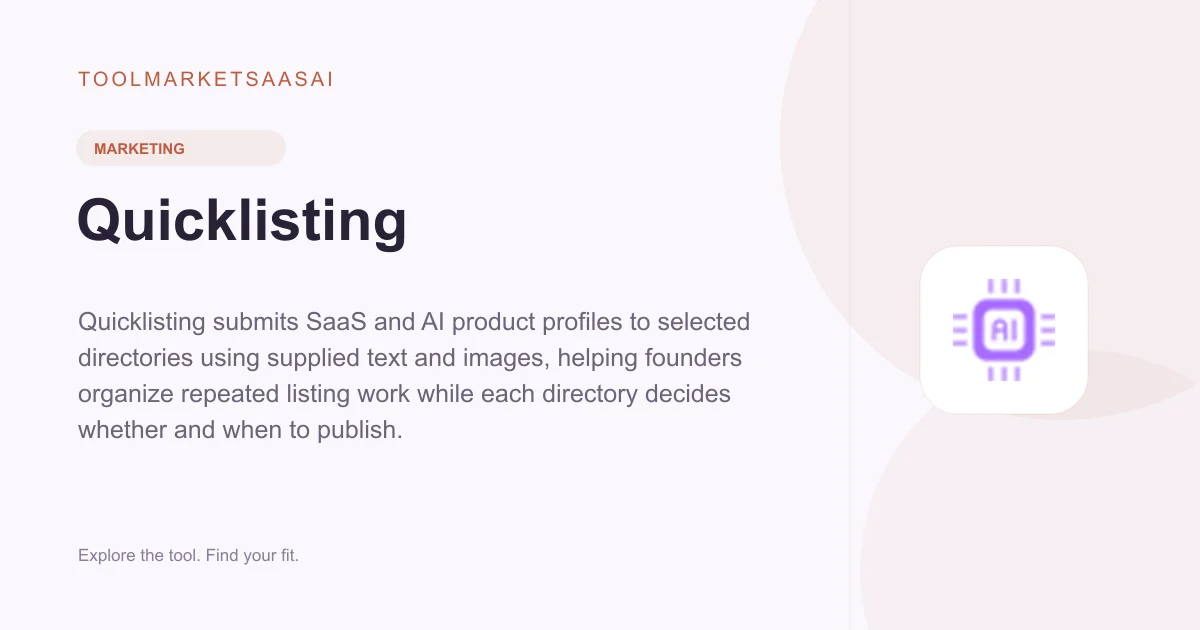 TOOLMARKETSAASAI

MARKETING

Quicklisting

Quicklisting submits SaaS and AI product profiles to selected directories using supplied text and images, helping founders organize repeated listing work while each directory decides whether and when to publish.

Explore the tool. Find your fit.

AI